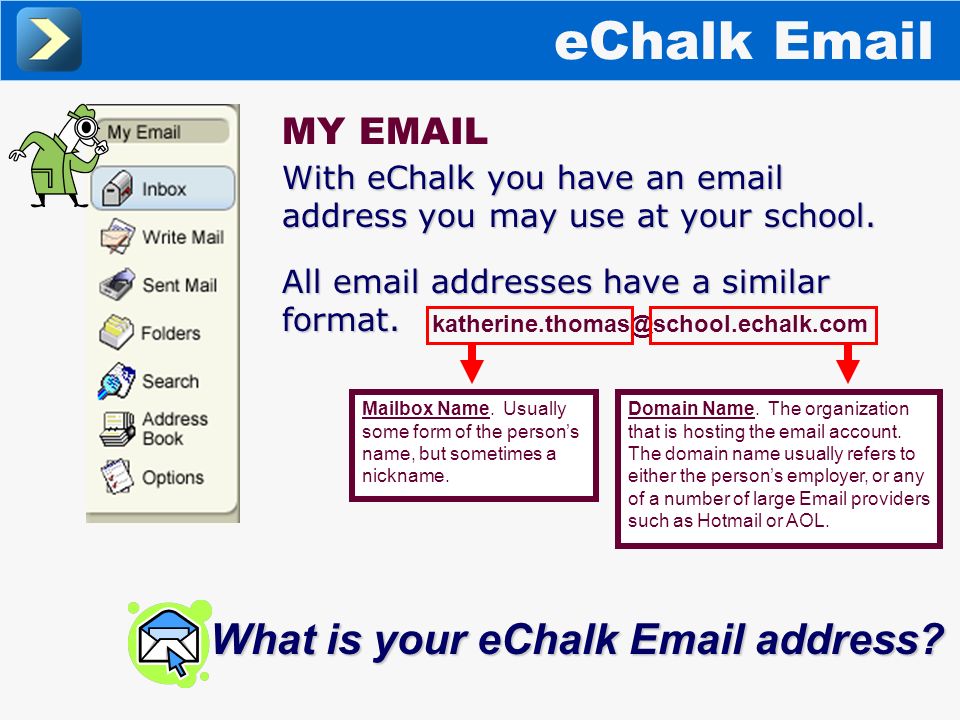 eChalk Email

My Email
Inbox
Write Mail
Sent Mail
Folders
Search
Address Book
Options

MY EMAIL
With eChalk you have an email address you may use at your school.

All email addresses have a similar format. katherine.thomas@school.echalk.com

Mailbox Name. Usually some form of the person's name, but sometimes a nickname.

Domain Name. The organization that is hosting the email account. The domain name usually refers to either the person's employer, or any of a number of large Email providers such as Hotmail or AOL.

What is your eChalk Email address?